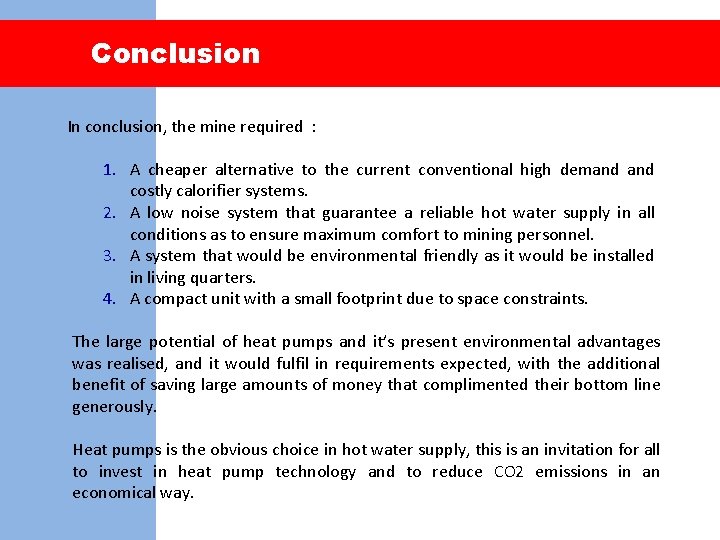 Conclusion

In conclusion, the mine required :

1. A cheaper alternative to the current conventional high demand and costly calorifier systems.
2. A low noise system that guarantee a reliable hot water supply in all conditions as to ensure maximum comfort to mining personnel.
3. A system that would be environmental friendly as it would be installed in living quarters.
4. A compact unit with a small footprint due to space constraints.

The large potential of heat pumps and it's present environmental advantages was realised, and it would fulfil in requirements expected, with the additional benefit of saving large amounts of money that complimented their bottom line generously.

Heat pumps is the obvious choice in hot water supply, this is an invitation for all to invest in heat pump technology and to reduce CO2 emissions in an economical way.